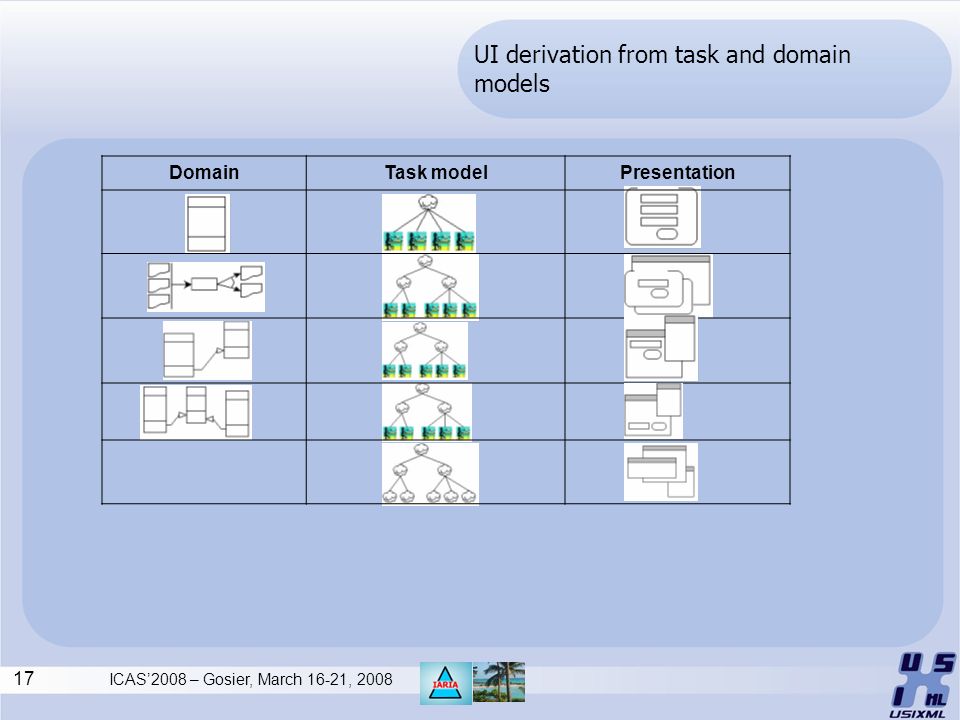 UI derivation from task and domain models

| Domain | Task model | Presentation |
|---|---|---|
| | | |
| | | |
| | | |
| | | |
| | | |

17

ICAS'2008 – Gosier, March 16-21, 2008

IARIA

USIXML